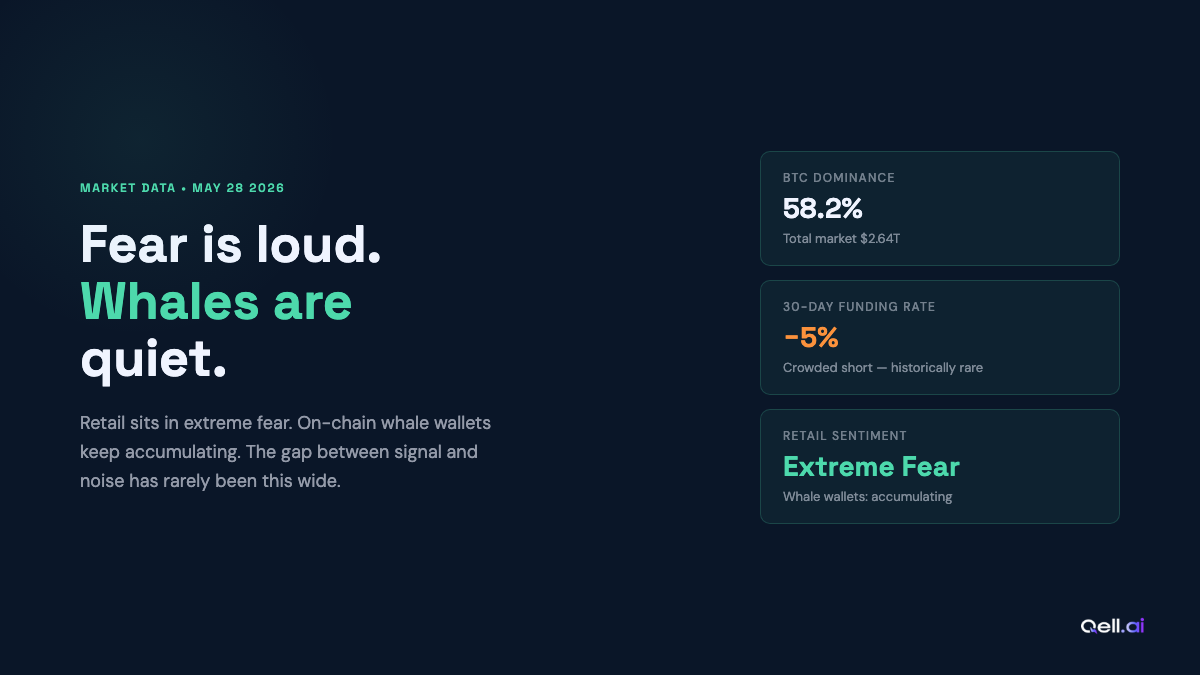 MARKET DATA • MAY 28 2026

Fear is loud. Whales are quiet.

Retail sits in extreme fear. On-chain whale wallets keep accumulating. The gap between signal and noise has rarely been this wide.

BTC DOMINANCE
58.2%
Total market $2.64T

30-DAY FUNDING RATE
-5%
Crowded short — historically rare

RETAIL SENTIMENT
Extreme Fear
Whale wallets: accumulating

Qell.ai